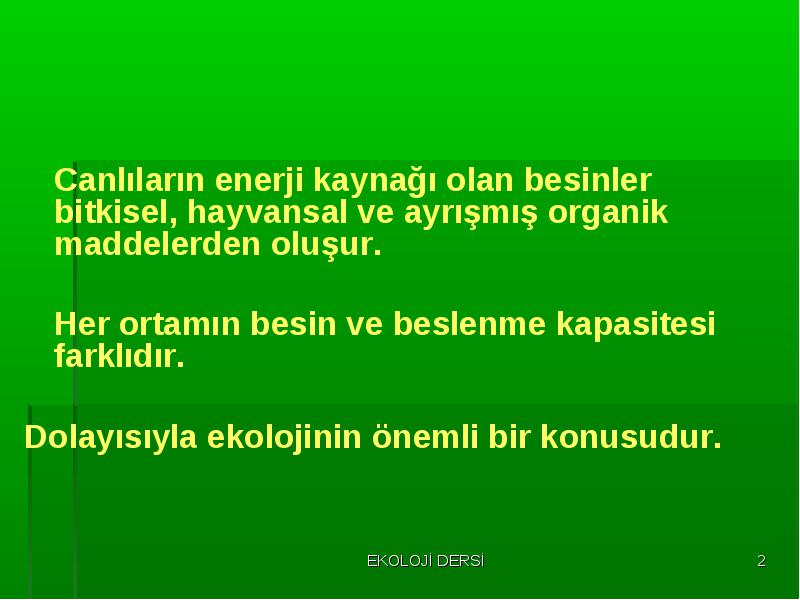 Canlıların enerji kaynağı olan besinler bitkisel, hayvansal ve ayrışmış organik maddelerden oluşur.

Her ortamın besin ve beslenme kapasitesi farklıdır.

Dolayısıyla ekolojinin önemli bir konusudur.

EKOLOJİ DERSİ

2